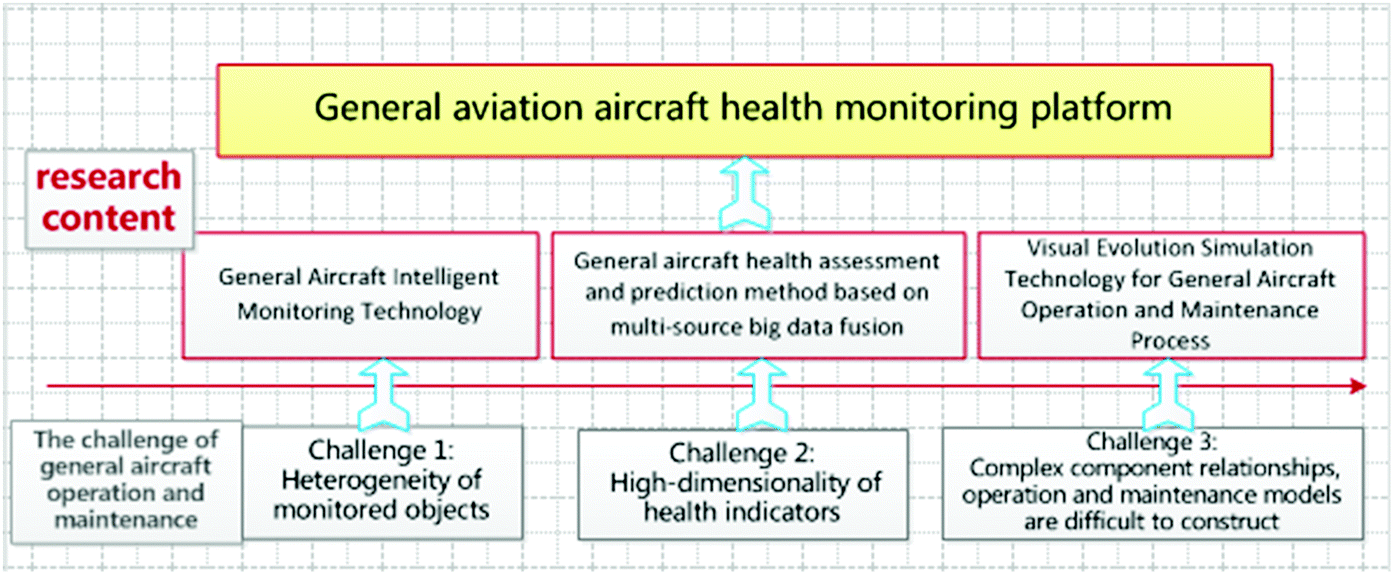 General aviation aircraft health monitoring platform

research content

General Aircraft Intelligent Monitoring Technology

General aircraft health assessment and prediction method based on multi-source big data fusion

Visual Evolution Simulation Technology for General Aircraft Operation and Maintenance Process

The challenge of general aircraft operation and maintenance

Challenge 1: Heterogeneity of monitored objects

Challenge 2: High-dimensionality of health indicators

Challenge 3: Complex component relationships, operation and maintenance models are difficult to construct